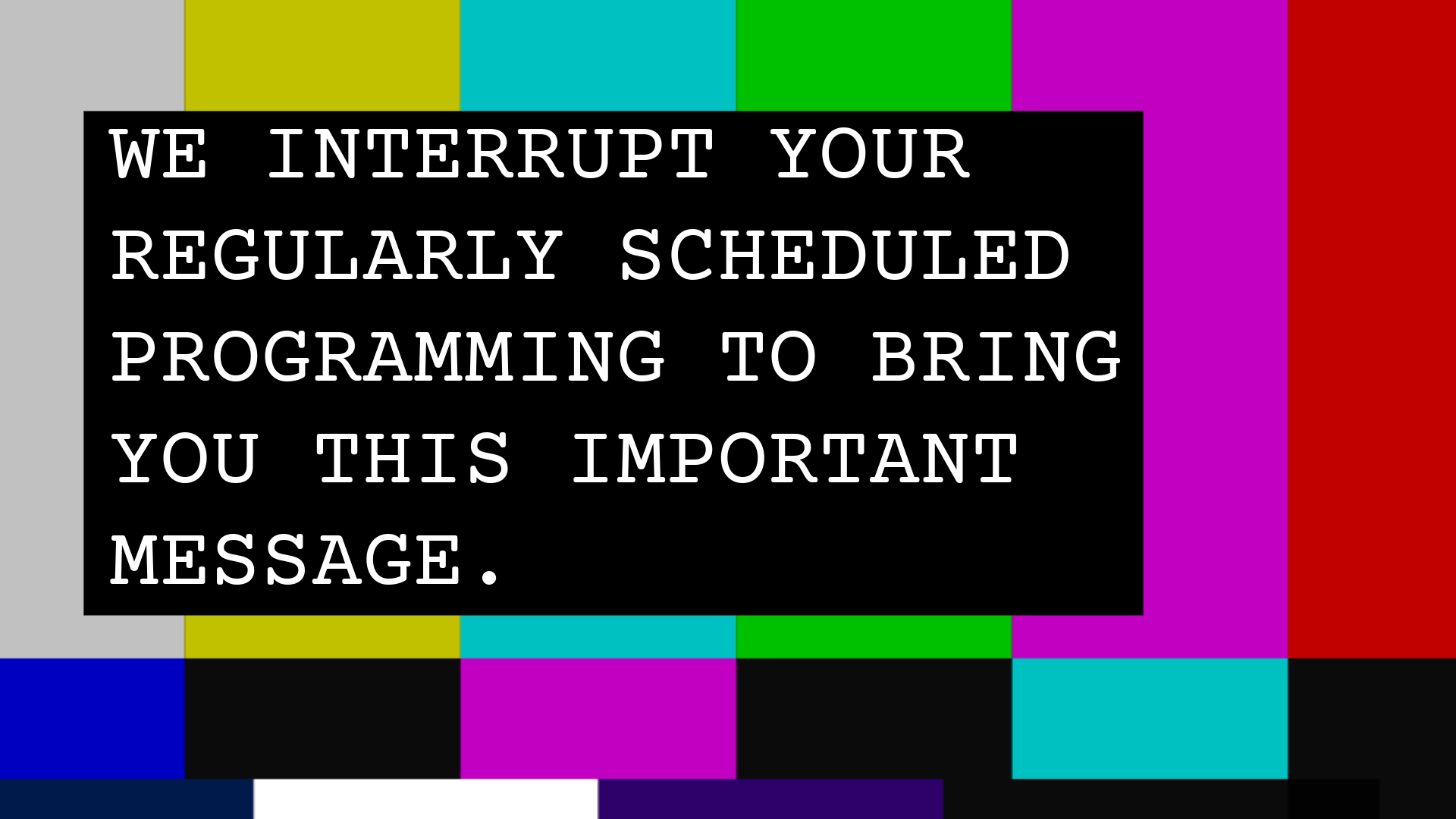 WE INTERRUPT YOUR REGULARLY SCHEDULED PROGRAMMING TO BRING YOU THIS IMPORTANT MESSAGE.